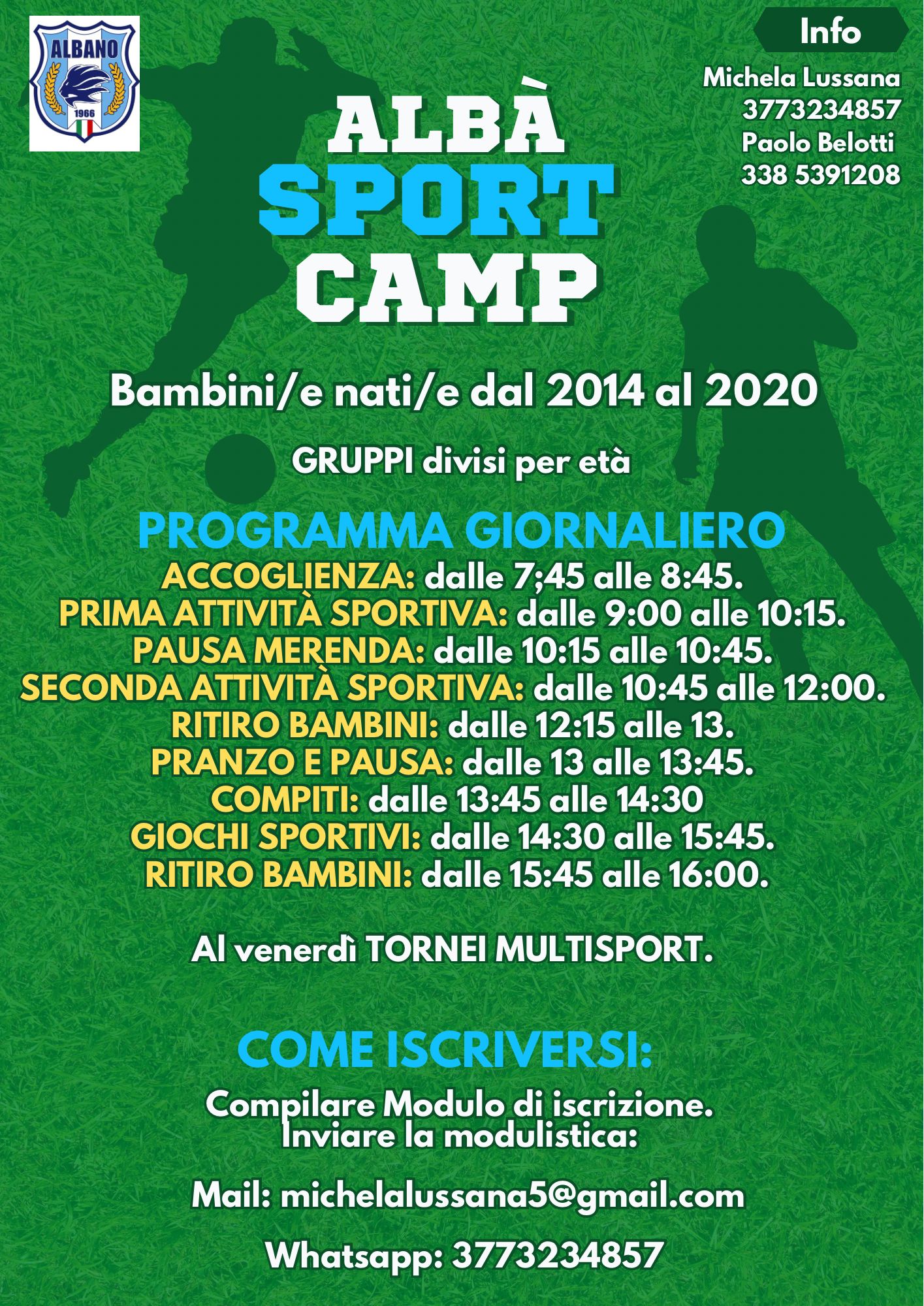 ALBANO
1966

Info

Michela Lussana
3773234857
Paolo Belotti
338 5391208

ALBÀ
SPORT
CAMP

Bambini/e nati/e dal 2014 al 2020

GRUPPI divisi per età

PROGRAMMA GIORNALIERO
ACCOGLIENZA: dalle 7;45 alle 8:45.
PRIMA ATTIVITÀ SPORTIVA: dalle 9:00 alle 10:15.
PAUSA MERENDA: dalle 10:15 alle 10:45.
SECONDA ATTIVITÀ SPORTIVA: dalle 10:45 alle 12:00.
RITIRO BAMBINI: dalle 12:15 alle 13.
PRANZO E PAUSA: dalle 13 alle 13:45.
COMPITI: dalle 13:45 alle 14:30
GIOCHI SPORTIVI: dalle 14:30 alle 15:45.
RITIRO BAMBINI: dalle 15:45 alle 16:00.

Al venerdì TORNEI MULTISPORT.

COME ISCRIVERSI:

Compilare Modulo di iscrizione.
Inviare la modulistica:

Mail: michelalussana5@gmail.com

Whatsapp: 3773234857